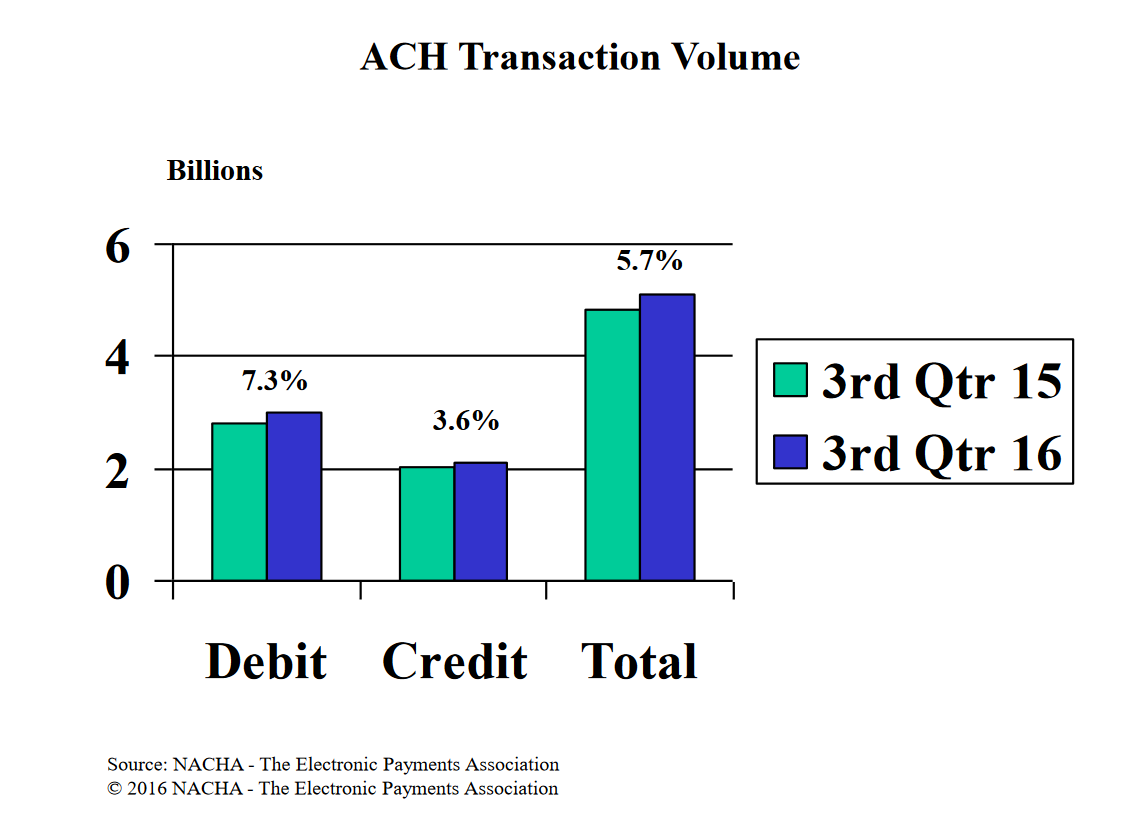 ACH Transaction Volume

Billions

6
4
2
0

7.3%
3.6%
5.7%

3rd Qtr 15
3rd Qtr 16

Debit
Credit
Total

Source: NACHA - The Electronic Payments Association
© 2016 NACHA - The Electronic Payments Association